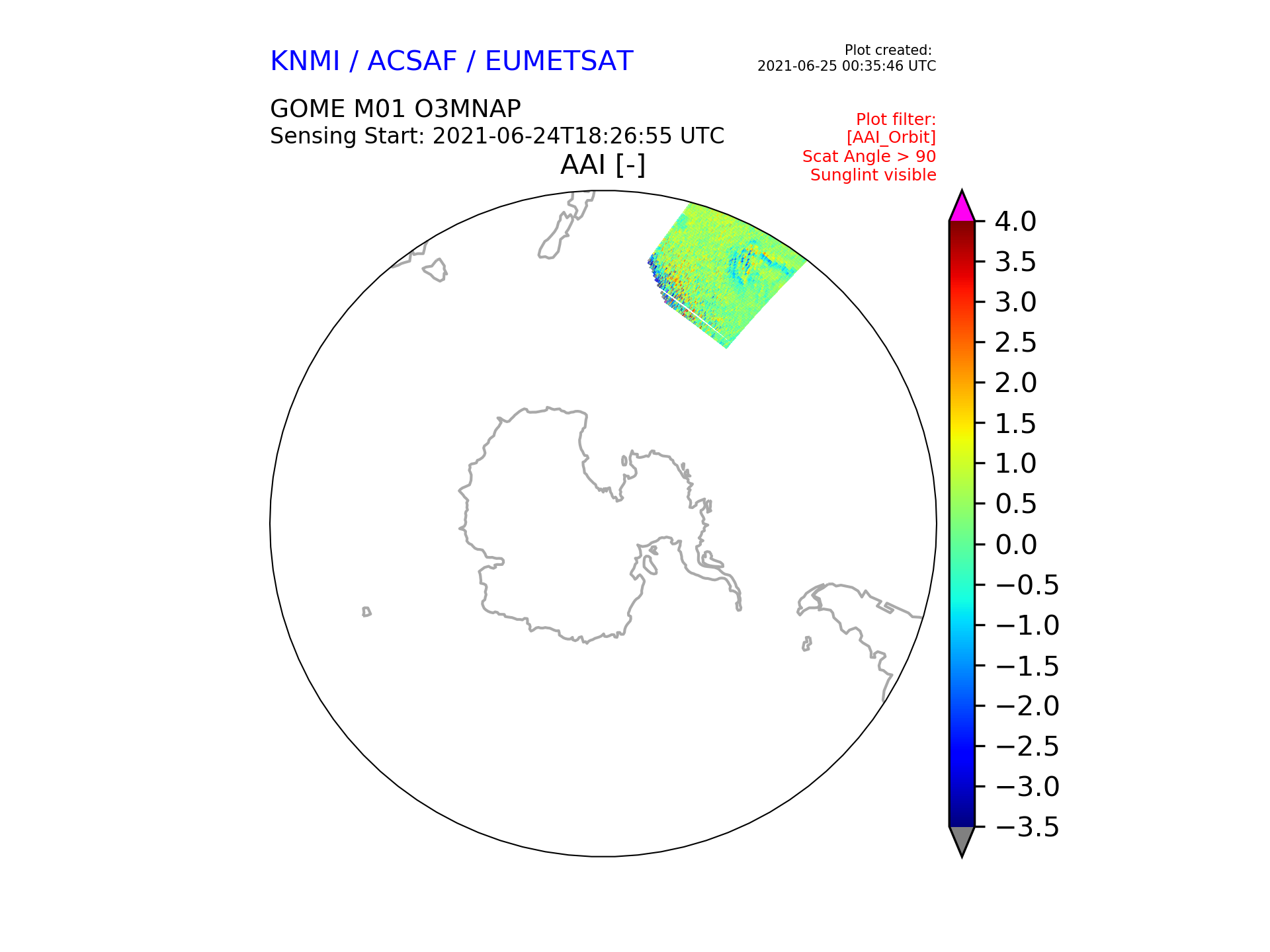 KNMI / ACSAF / EUMETSAT

Plot created:
2021-06-25 00:35:46 UTC

GOME M01 O3MNAP
Sensing Start: 2021-06-24T18:26:55 UTC

Plot filter:
[AAI_Orbit]
Scat Angle > 90
Sunglint visible

AAI [-]

4.0
3.5
3.0
2.5
2.0
1.5
1.0
0.5
0.0
−0.5
−1.0
−1.5
−2.0
−2.5
−3.0
−3.5